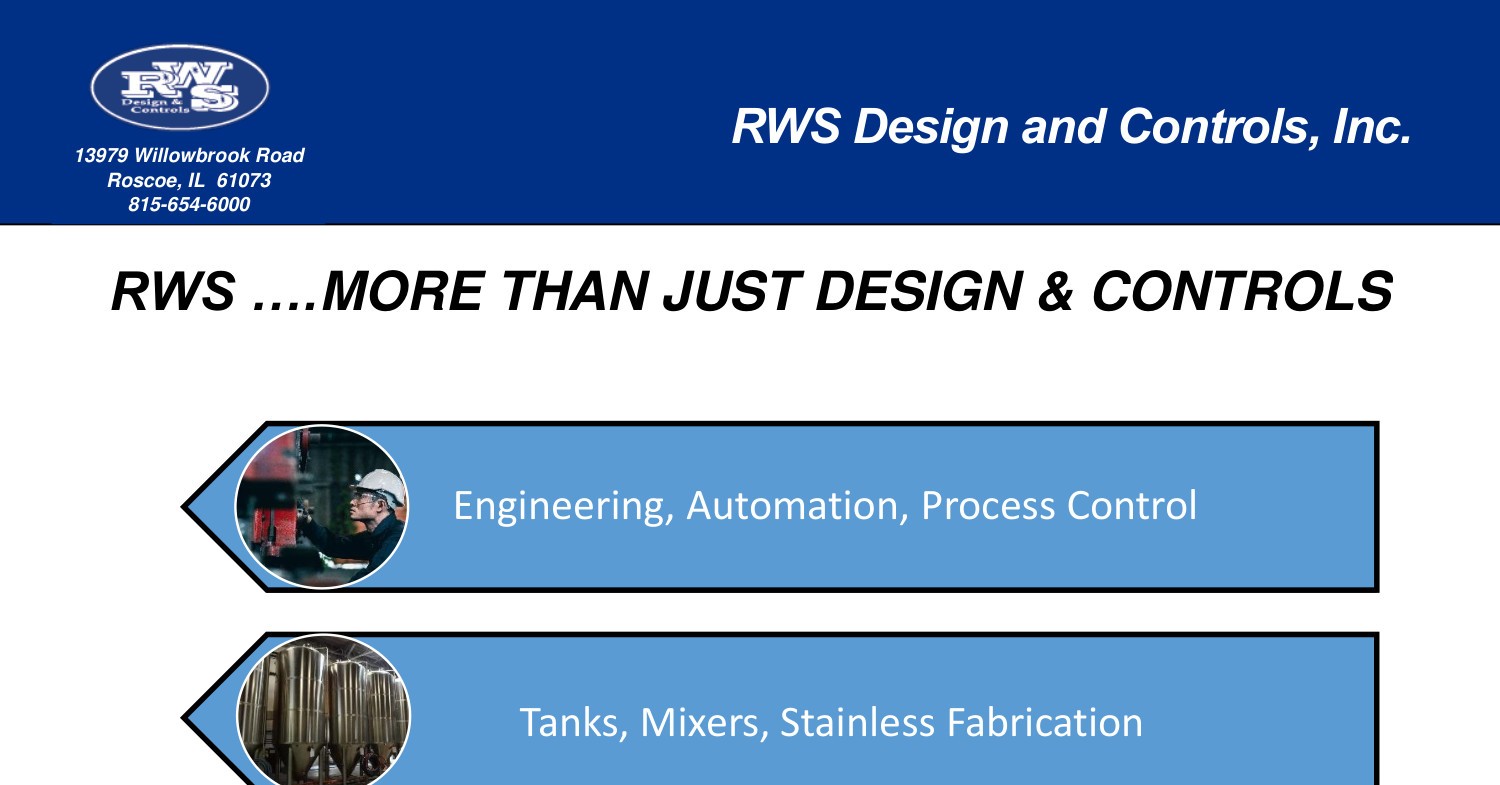 RWS
Design & Controls

13979 Willowbrook Road
Roscoe, IL 61073
815-654-6000

RWS Design and Controls, Inc.

RWS ….MORE THAN JUST DESIGN & CONTROLS

Engineering, Automation, Process Control

Tanks, Mixers, Stainless Fabrication